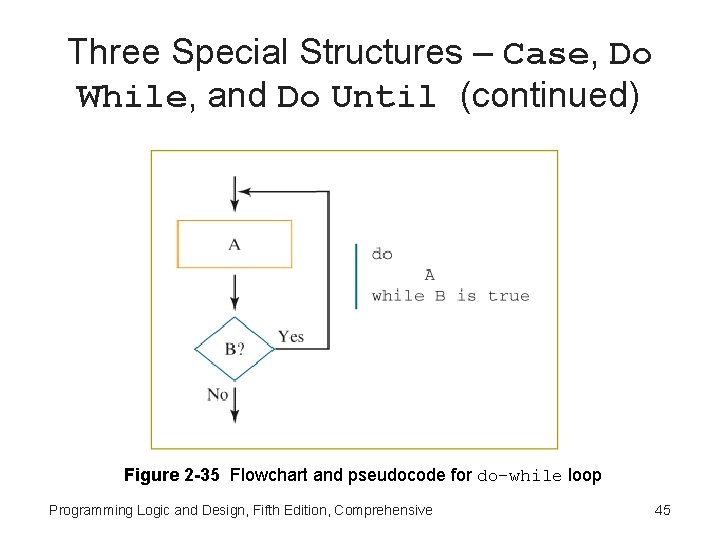 Three Special Structures – Case, Do While, and Do Until (continued)

A

B?

Yes

No

do
A
while B is true

Figure 2-35 Flowchart and pseudocode for do-while loop

Programming Logic and Design, Fifth Edition, Comprehensive

45